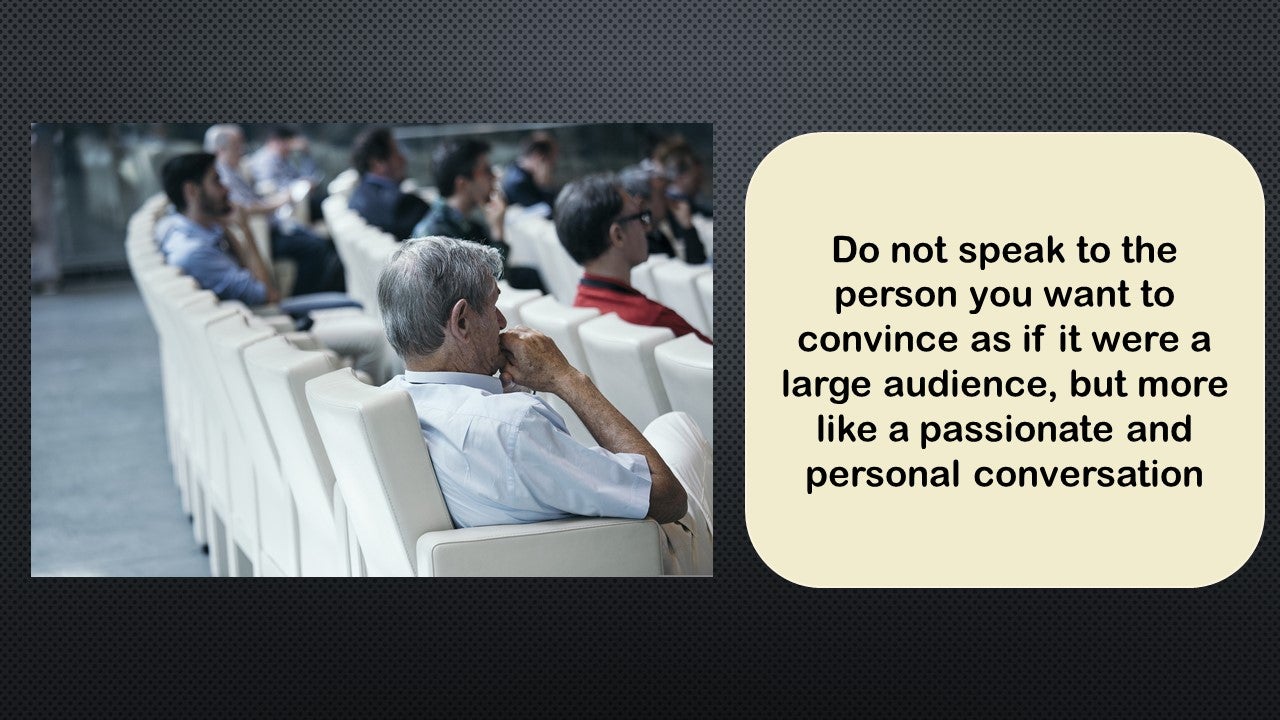 Do not speak to the person you want to convince as if it were a large audience, but more like a passionate and personal conversation